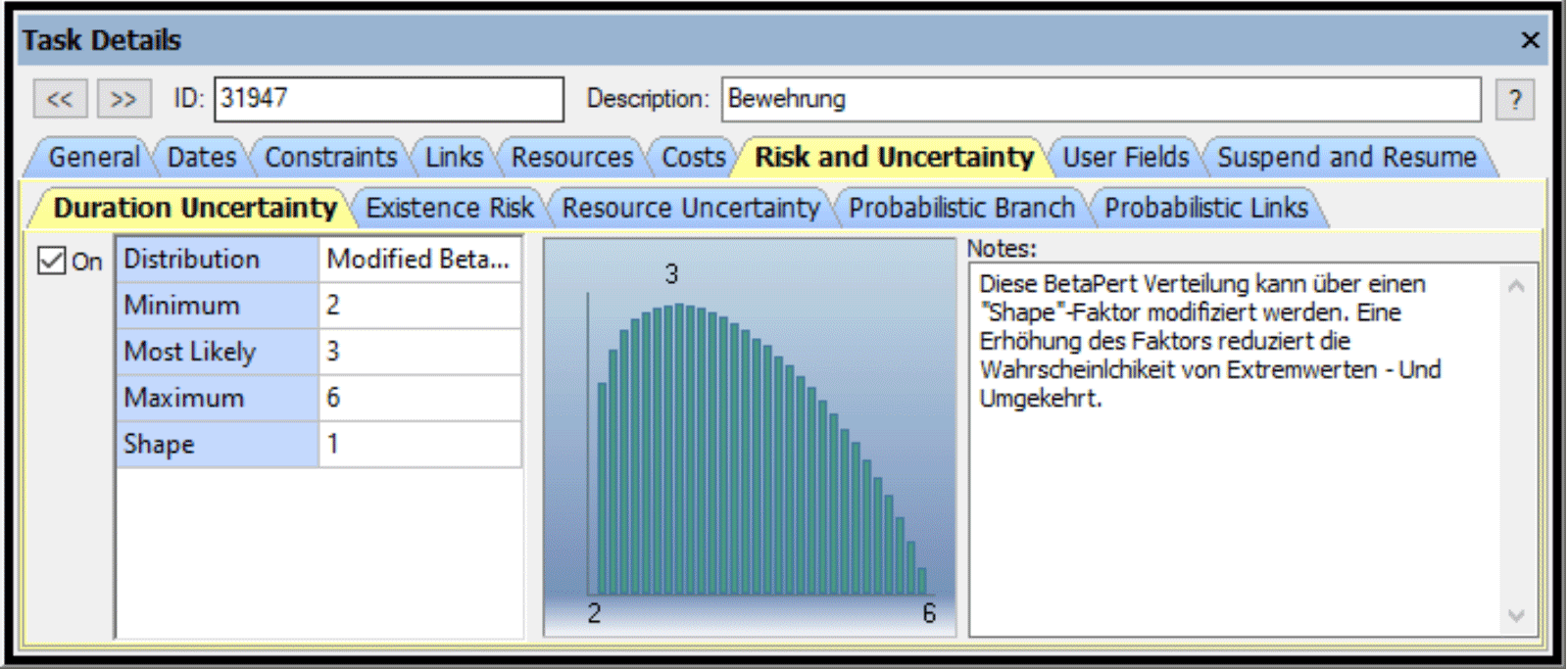 Task Details ×

<< >> ID: 31947 Description: Bewehrung ?

General Dates Constraints Links Resources Costs Risk and Uncertainty User Fields Suspend and Resume

Duration Uncertainty Existence Risk Resource Uncertainty Probabilistic Branch Probabilistic Links

On

| Distribution | Modified Beta... |
|---|---|
| Minimum | 2 |
| Most Likely | 3 |
| Maximum | 6 |
| Shape | 1 |

3

2 6

Notes:

Diese BetaPert Verteilung kann über einen "Shape"-Faktor modifiziert werden. Eine Erhöhung des Faktors reduziert die Wahrscheinlchikeit von Extremwerten - Und Umgekehrt.